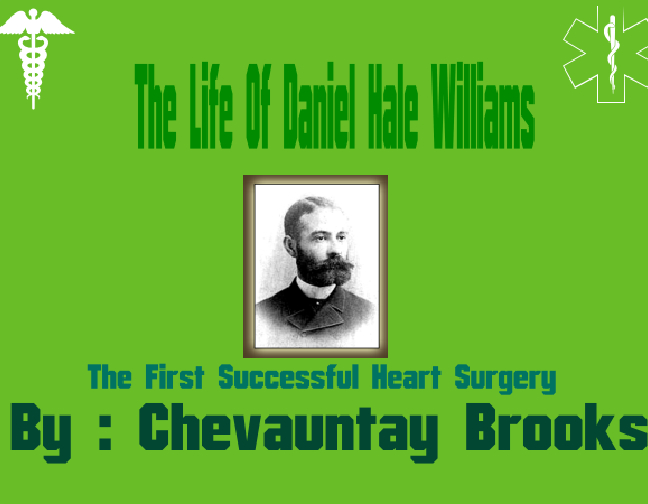 The Life Of Daniel Hale Williams

The First Successful Heart Surgery

By : Chevauntay Brooks